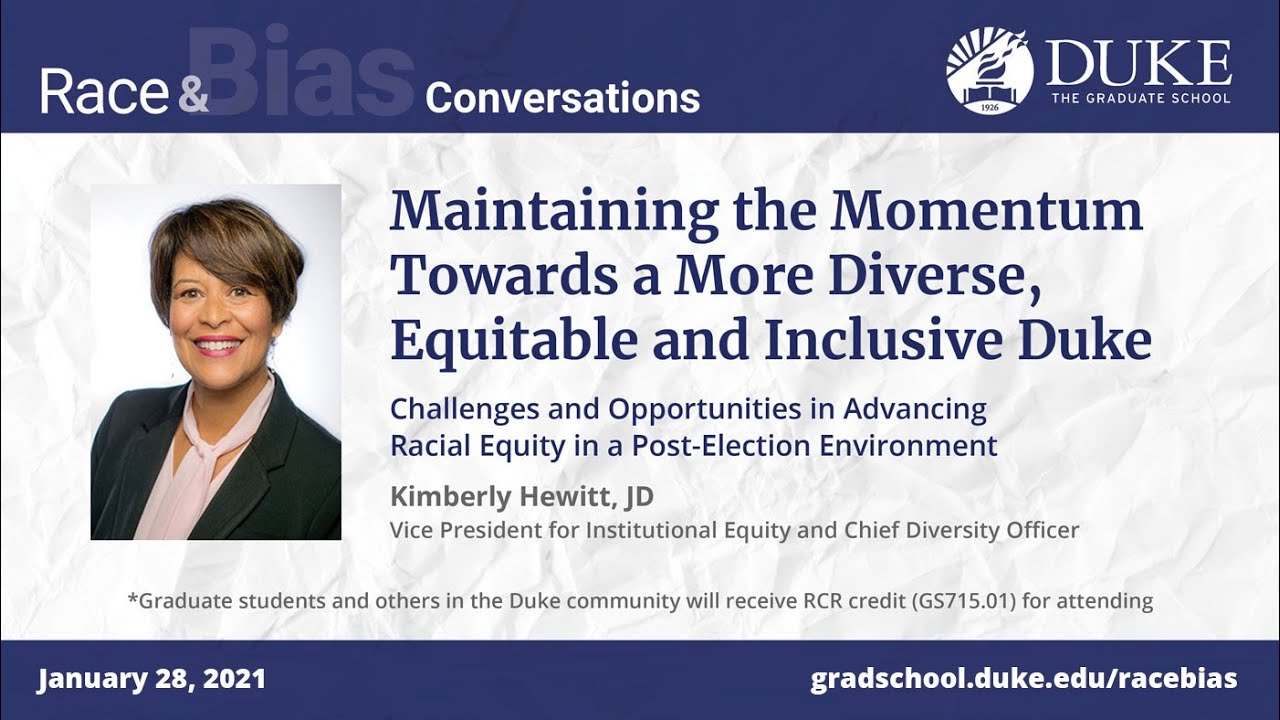 Race & Bias Conversations

1926

DUKE
THE GRADUATE SCHOOL

Maintaining the Momentum Towards a More Diverse, Equitable and Inclusive Duke

Challenges and Opportunities in Advancing Racial Equity in a Post-Election Environment

Kimberly Hewitt, JD
Vice President for Institutional Equity and Chief Diversity Officer

*Graduate students and others in the Duke community will receive RCR credit (GS715.01) for attending

January 28, 2021

gradschool.duke.edu/racebias